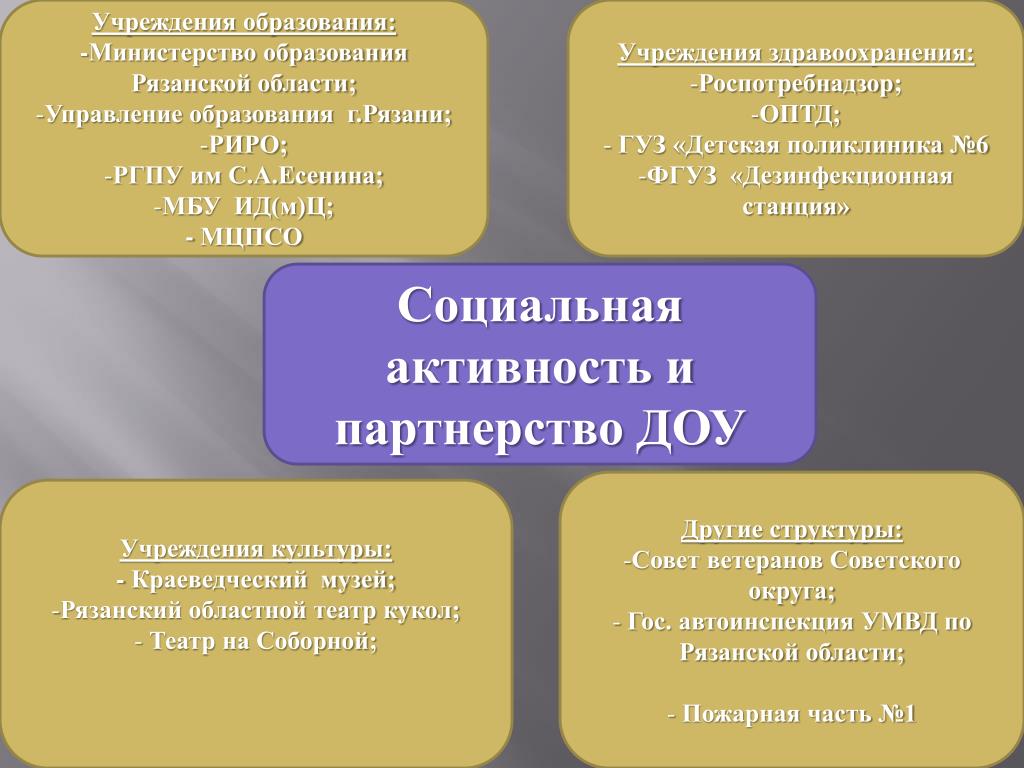 Учреждения образования:
-Министерство образования Рязанской области;
-Управление образования г.Рязани;
-РИРО;
-РГПУ им С.А.Есенина;
-МБУ ИД(м)Ц;
- МЦПСО

Учреждения здравоохранения:
-Роспотребнадзор;
-ОПТД;
- ГУЗ «Детская поликлиника №6
-ФГУЗ «Дезинфекционная станция»

Социальная активность и партнерство ДОУ

Учреждения культуры:
- Краеведческий музей;
-Рязанский областной театр кукол;
- Театр на Соборной;

Другие структуры:
-Совет ветеранов Советского округа;
- Гос. автоинспекция УМВД по Рязанской области;

- Пожарная часть №1